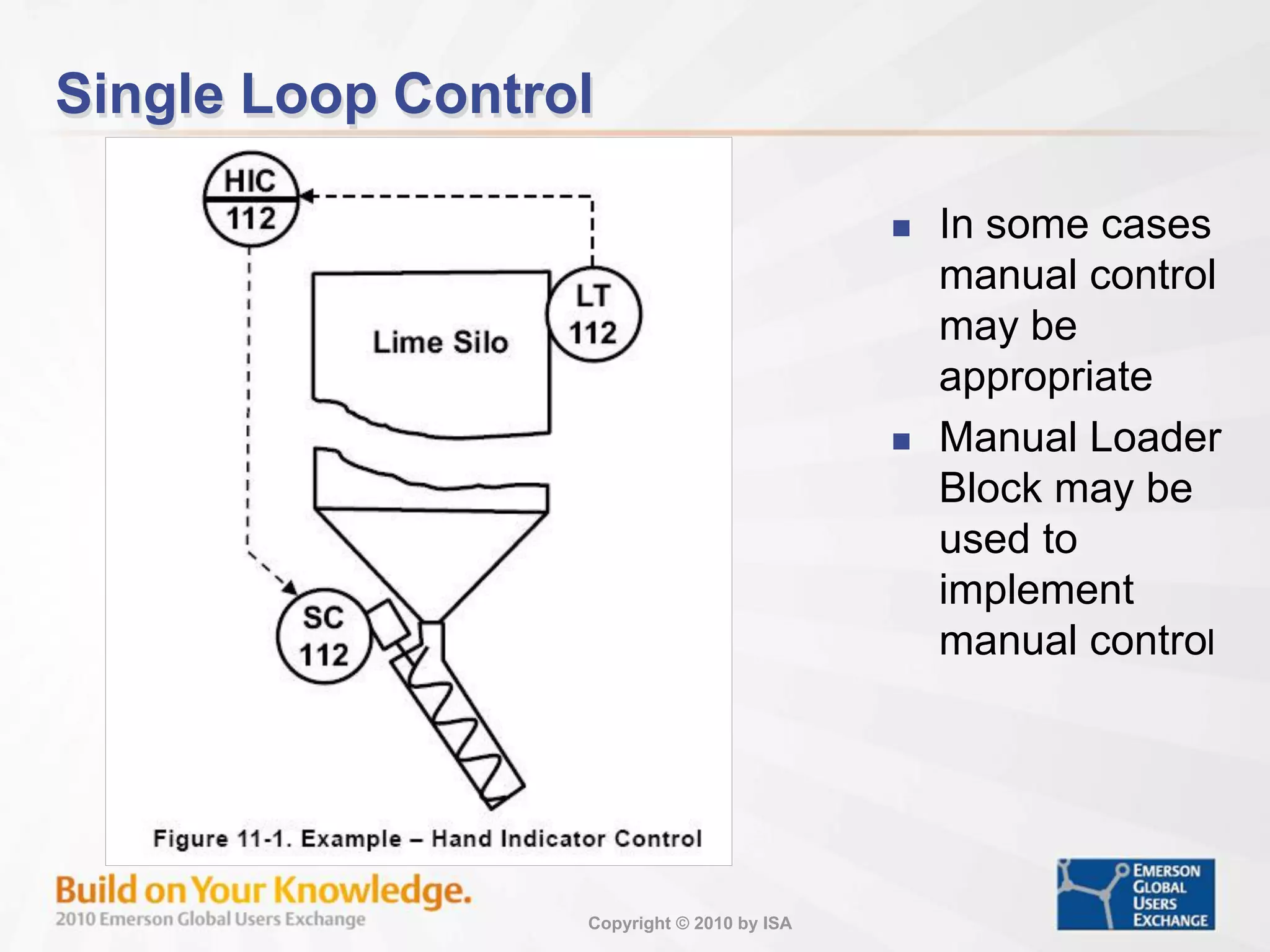 Single Loop Control

HIC
112

LT
112

Lime Silo

SC
112

Figure 11-1. Example – Hand Indicator Control

- In some cases manual control may be appropriate
- Manual Loader Block may be used to implement manual control

Build on Your Knowledge.
2010 Emerson Global Users Exchange

Copyright © 2010 by ISA

EMERSON GLOBAL USERS EXCHANGE